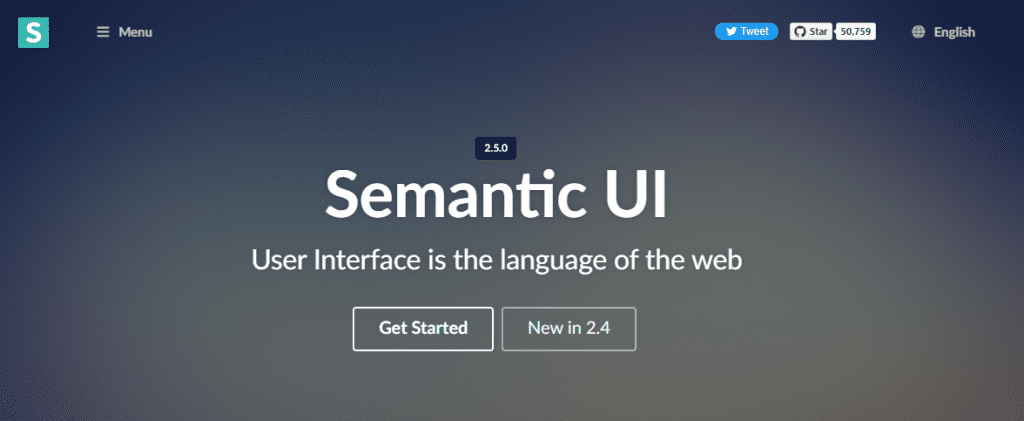 S

Menu

Tweet

Star 50,759

English

2.5.0

Semantic UI

User Interface is the language of the web

Get Started

New in 2.4